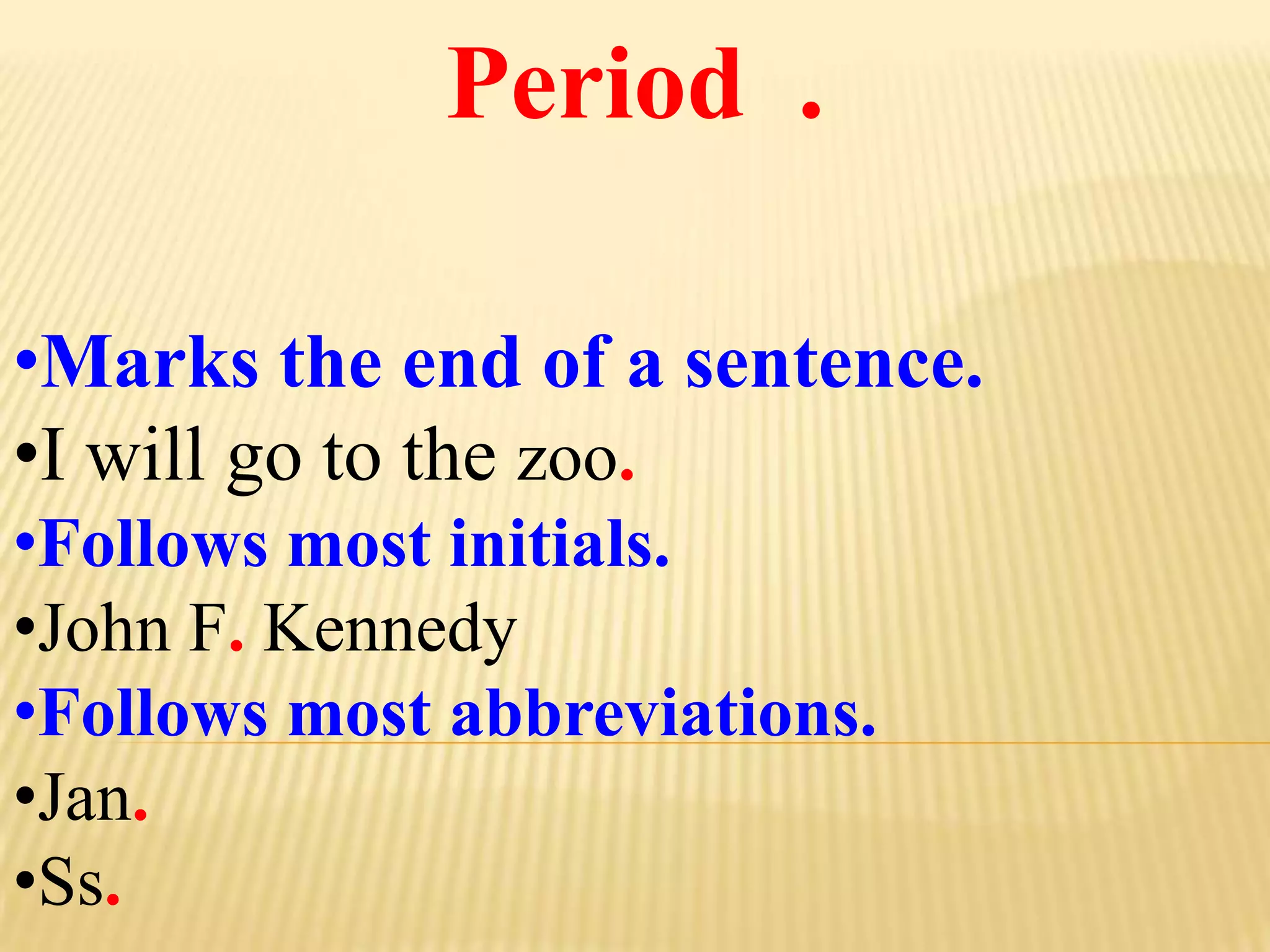 Period .

•Marks the end of a sentence.
•I will go to the zoo.
•Follows most initials.
•John F. Kennedy
•Follows most abbreviations.
•Jan.
•Ss.